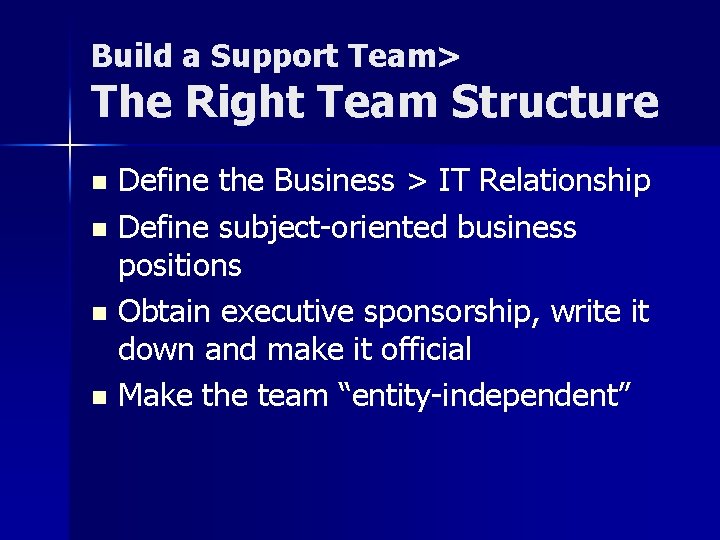 Build a Support Team>
The Right Team Structure

- Define the Business > IT Relationship
- Define subject-oriented business positions
- Obtain executive sponsorship, write it down and make it official
- Make the team “entity-independent”